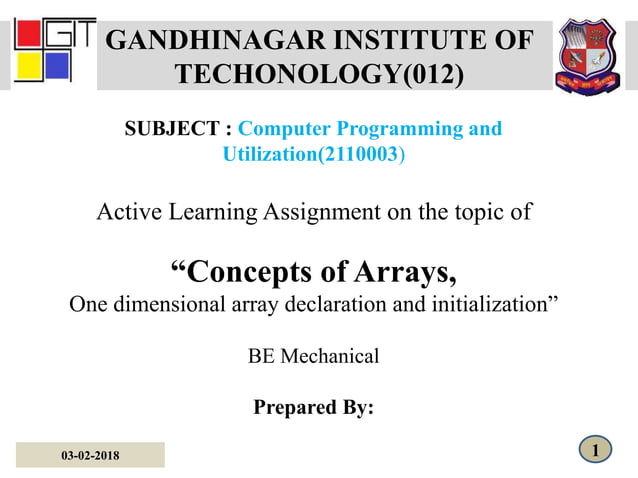 GIT

GANDHINAGAR INSTITUTE OF TECHONOLOGY(012)

SUBJECT : Computer Programming and Utilization(2110003)

Active Learning Assignment on the topic of

“Concepts of Arrays,
One dimensional array declaration and initialization”

BE Mechanical

Prepared By:

03-02-2018

1